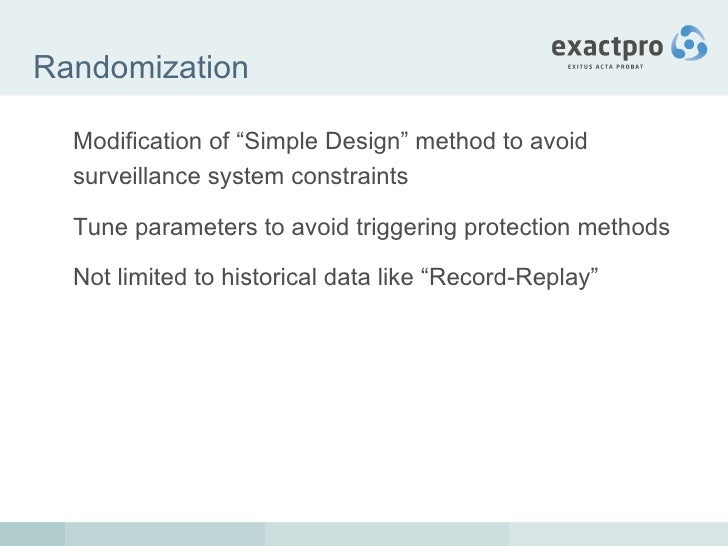 Randomization

exactpro
EXITUS ACTA PROBAT

Modification of “Simple Design” method to avoid surveillance system constraints

Tune parameters to avoid triggering protection methods

Not limited to historical data like “Record-Replay”